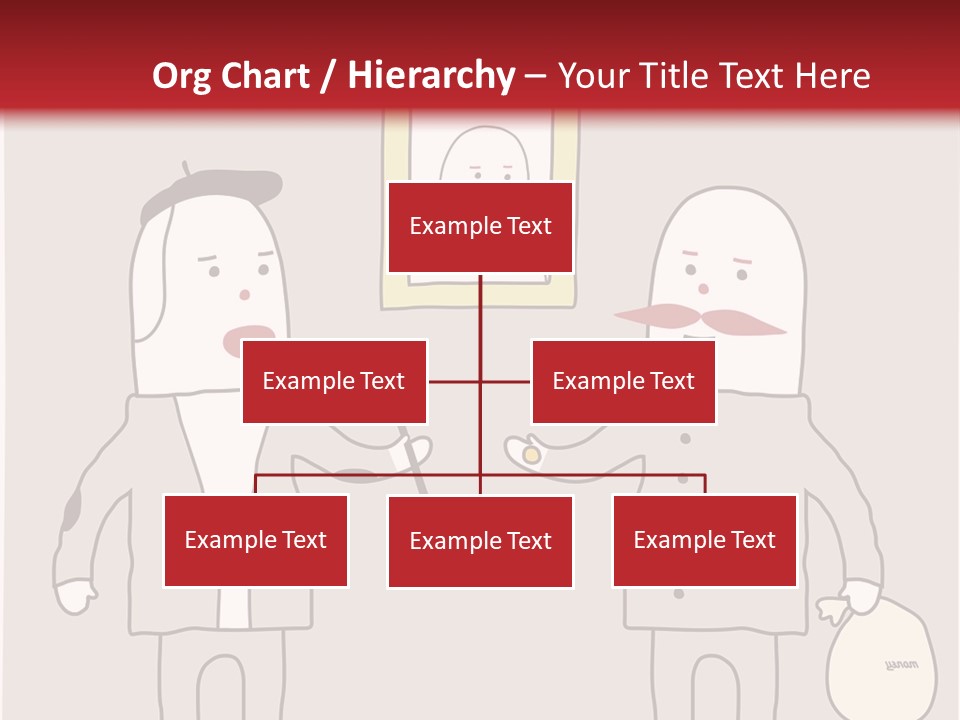 Org Chart / Hierarchy – Your Title Text Here

Example Text

Example Text

Example Text

Example Text

Example Text

Example Text

money